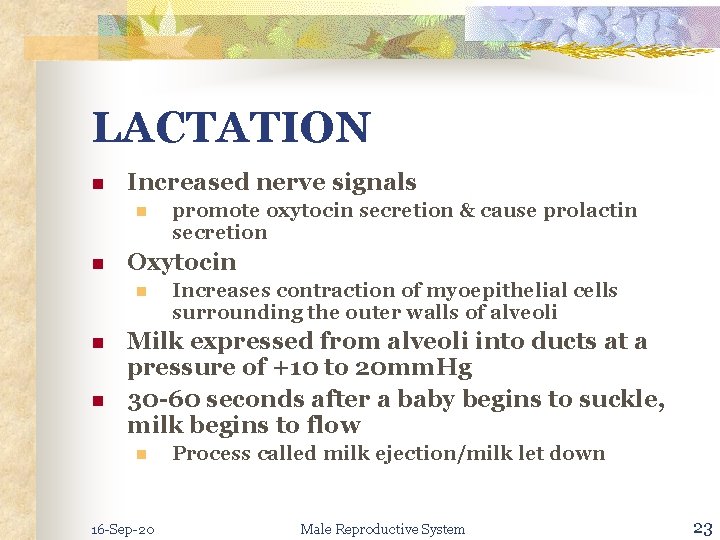 LACTATION

- Increased nerve signals
  - promote oxytocin secretion & cause prolactin secretion
- Oxytocin
  - Increases contraction of myoepithelial cells surrounding the outer walls of alveoli
- Milk expressed from alveoli into ducts at a pressure of +10 to 20mmHg
- 30-60 seconds after a baby begins to suckle, milk begins to flow
  - Process called milk ejection/milk let down

16-Sep-20 Male Reproductive System 23